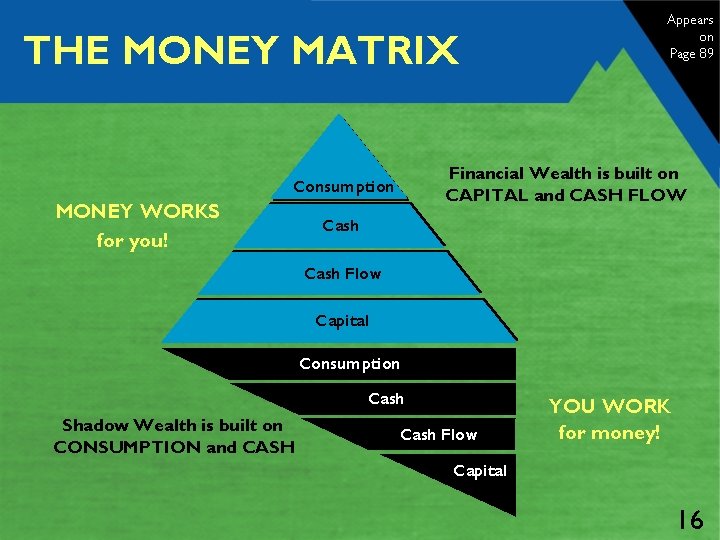 THE MONEY MATRIX

Appears on Page 89

MONEY WORKS for you!

Consumption

Cash

Cash Flow

Capital

Financial Wealth is built on CAPITAL and CASH FLOW

Consumption

Cash

Cash Flow

Capital

Shadow Wealth is built on CONSUMPTION and CASH

YOU WORK for money!

16